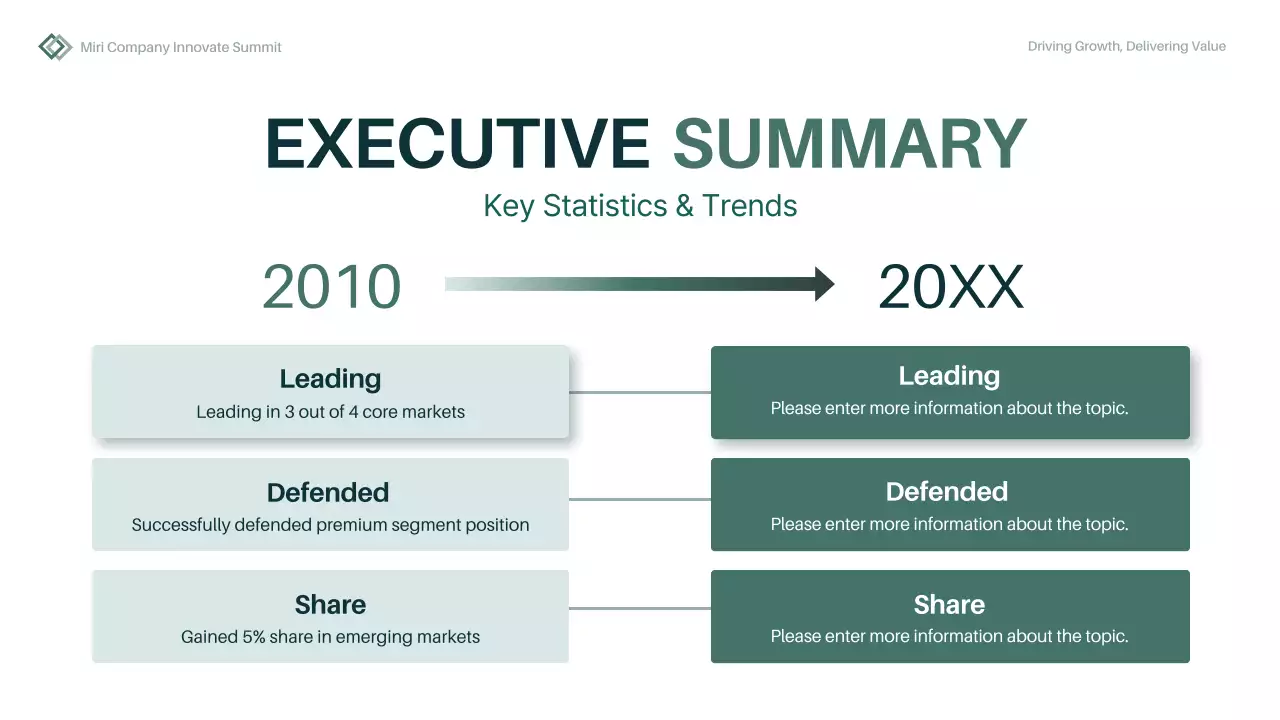 Miri Company Innovate Summit

Driving Growth, Delivering Value

EXECUTIVE SUMMARY

Key Statistics & Trends

2010

20XX

Leading
Leading in 3 out of 4 core markets

Defended
Successfully defended premium segment position

Share
Gained 5% share in emerging markets

Leading
Please enter more information about the topic.

Defended
Please enter more information about the topic.

Share
Please enter more information about the topic.